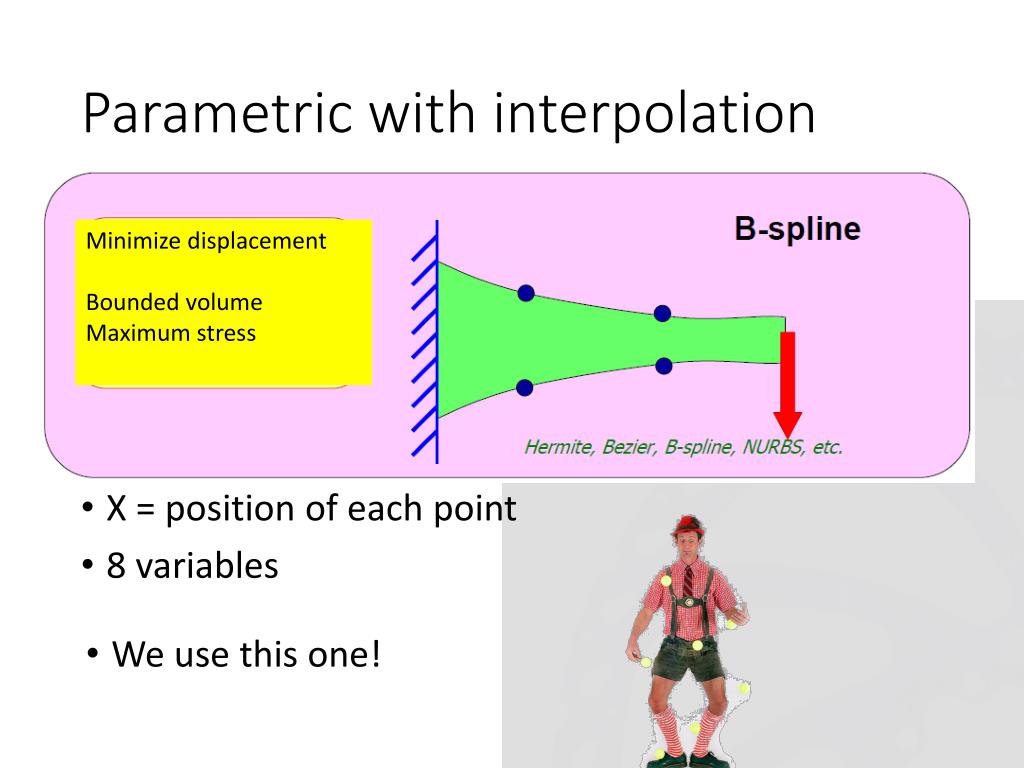 Parametric with interpolation

Minimize displacement

Bounded volume
Maximum stress

B-spline

Hermite, Bezier, B-spline, NURBS, etc.

• X = position of each point
• 8 variables

• We use this one!